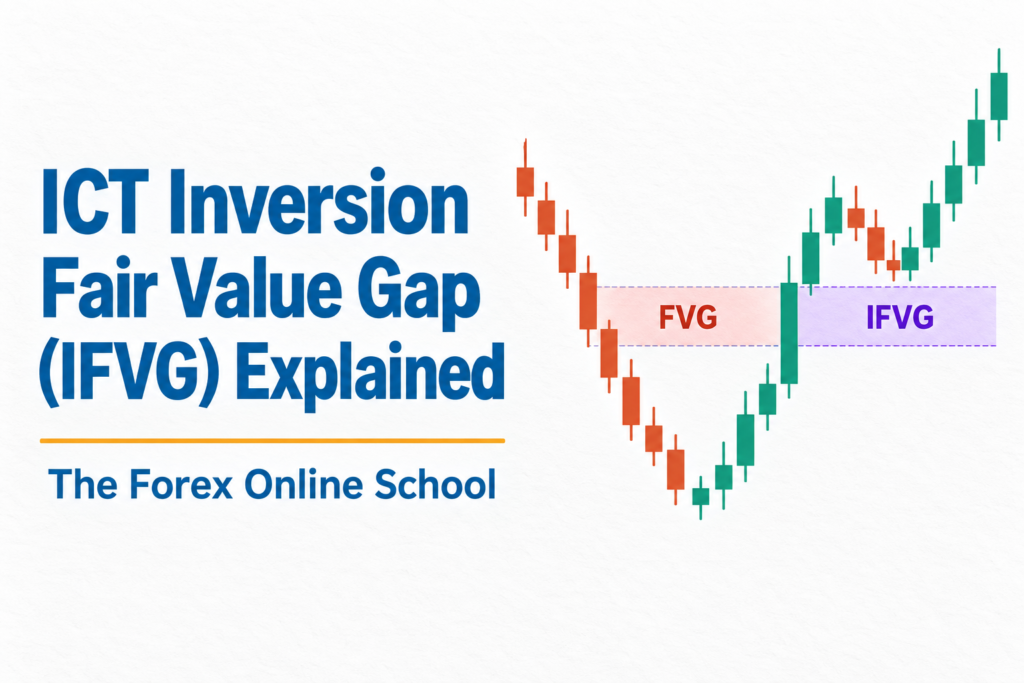 ICT Inversion Fair Value Gap (IFVG) Explained

The Forex Online School

FVG

IFVG